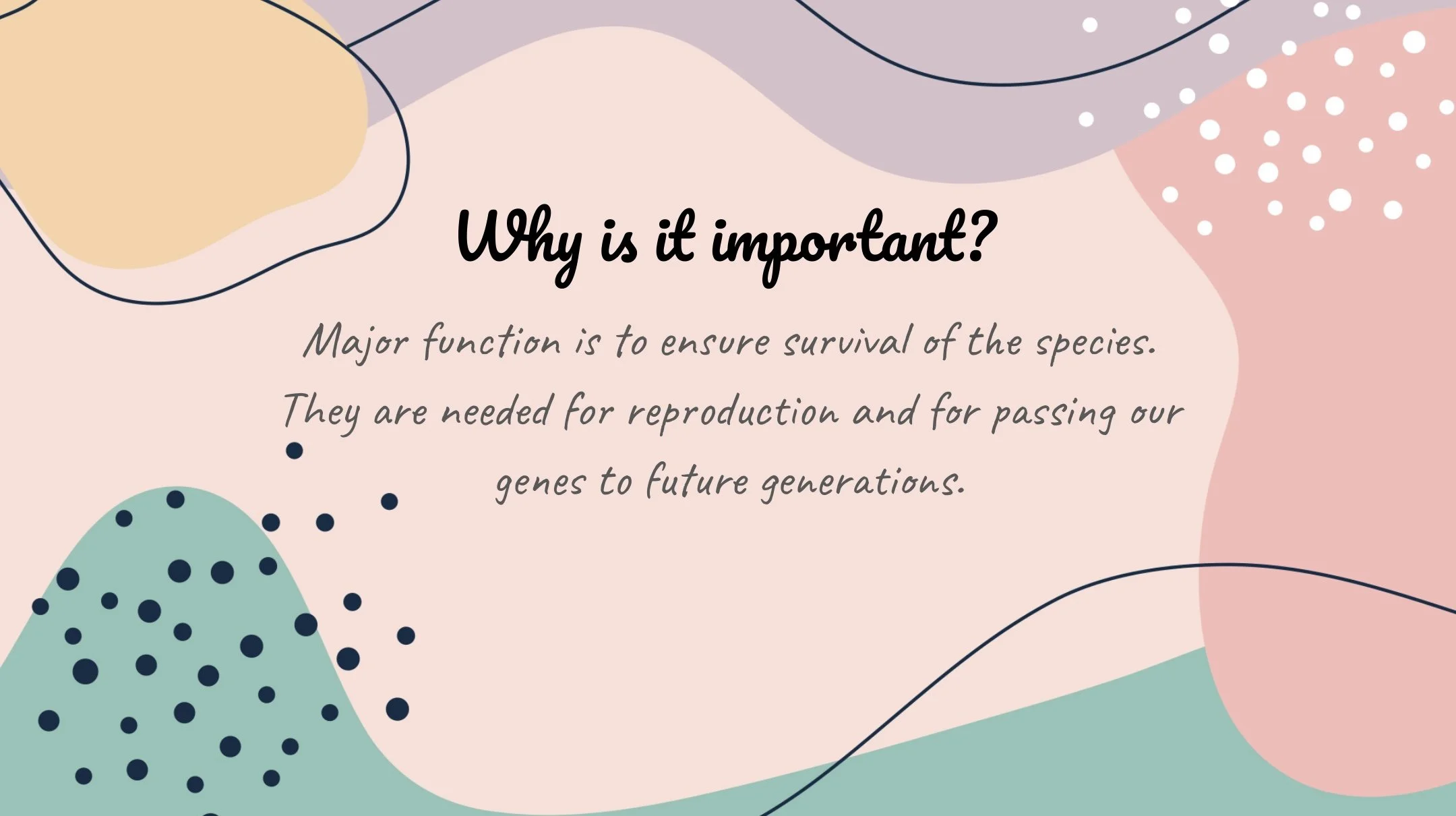 Why is it important?

Major function is to ensure survival of the species. They are needed for reproduction and for passing our genes to future generations.